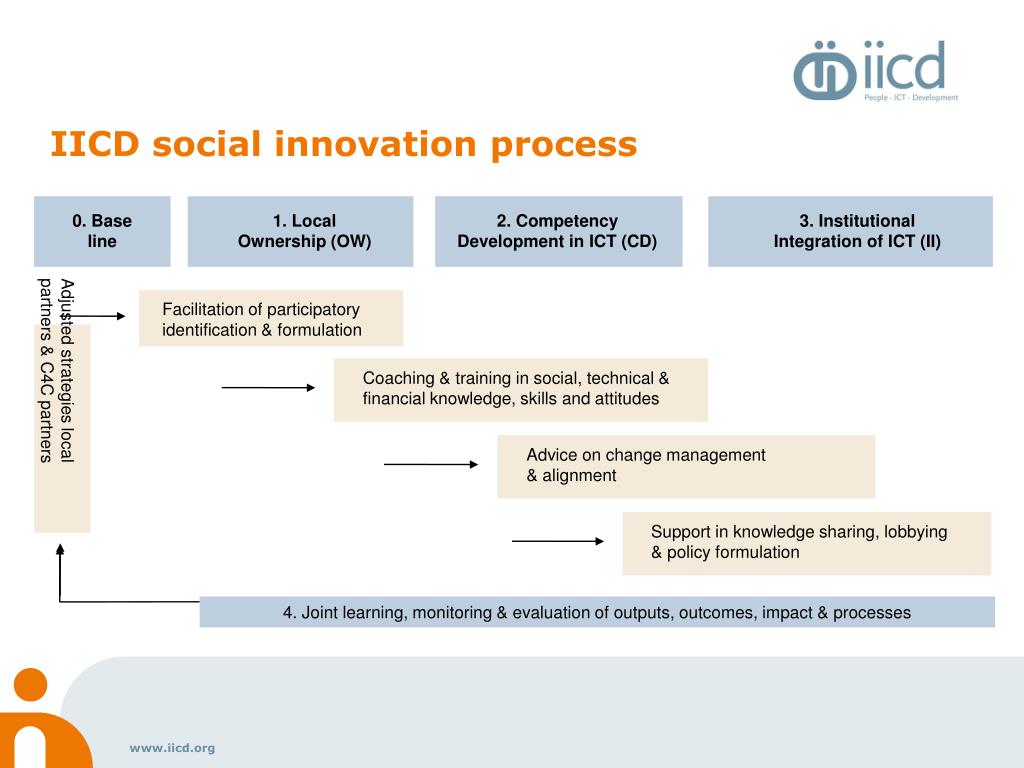 iicd
People · ICT · Development

IICD social innovation process

0. Base line

1. Local Ownership (OW)

2. Competency Development in ICT (CD)

3. Institutional Integration of ICT (II)

Adjusted strategies local partners & C4C partners

Facilitation of participatory identification & formulation

Coaching & training in social, technical & financial knowledge, skills and attitudes

Advice on change management & alignment

Support in knowledge sharing, lobbying & policy formulation

4. Joint learning, monitoring & evaluation of outputs, outcomes, impact & processes

www.iicd.org